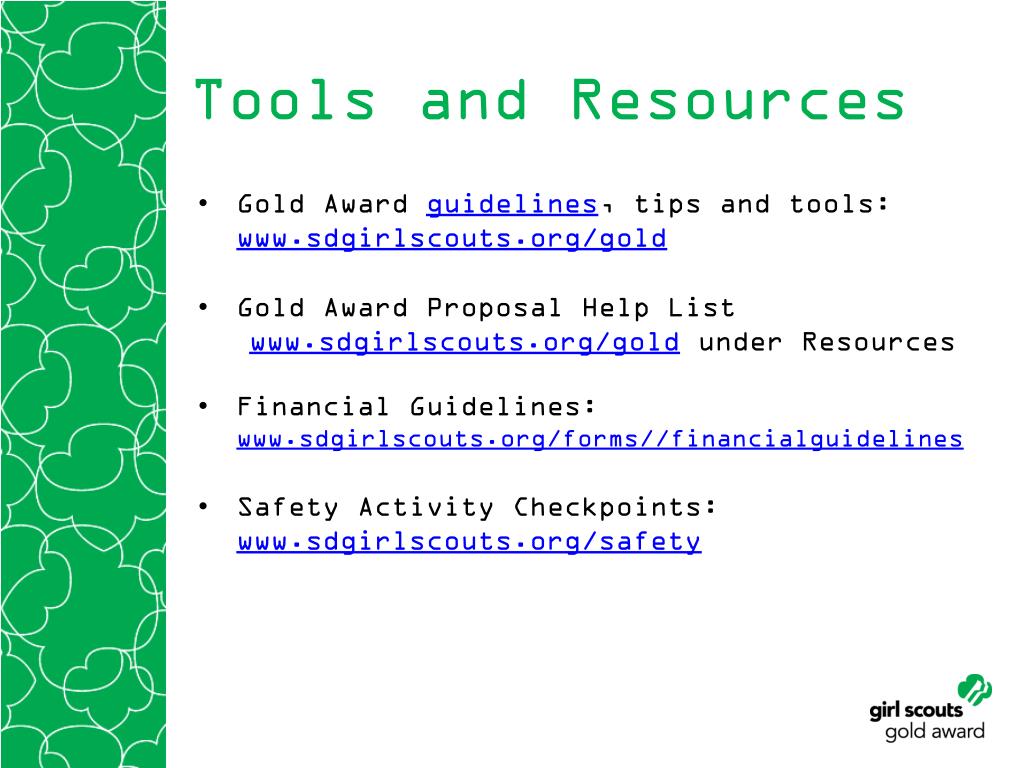 Tools and Resources

• Gold Award guidelines, tips and tools: www.sdgirlscouts.org/gold

• Gold Award Proposal Help List www.sdgirlscouts.org/gold under Resources

• Financial Guidelines: www.sdgirlscouts.org/forms//financialguidelines

• Safety Activity Checkpoints: www.sdgirlscouts.org/safety

girl scouts
gold award